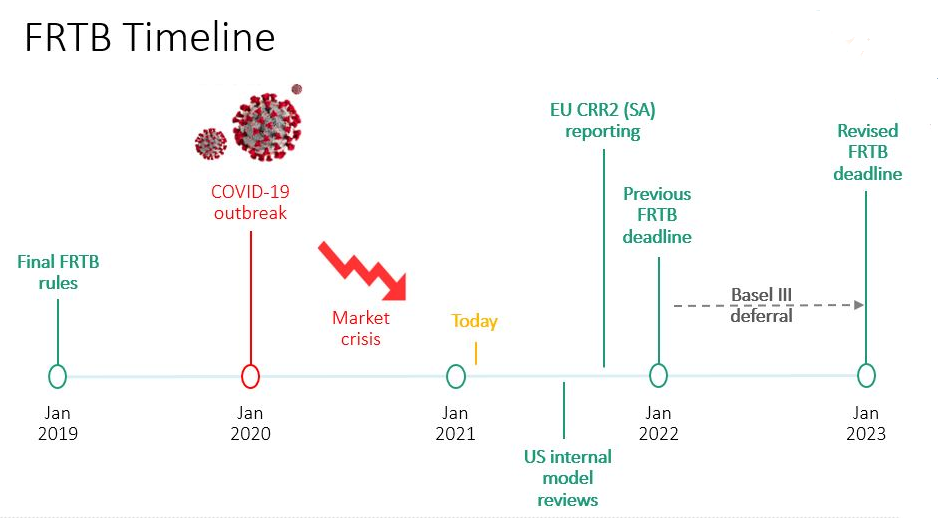 FRTB Timeline

Final FRTB rules

COVID-19 outbreak

Market crisis

Today

EU CRR2 (SA) reporting

Previous FRTB deadline

Basel III deferral

Revised FRTB deadline

Jan 2019

Jan 2020

Jan 2021

US internal model reviews

Jan 2022

Jan 2023